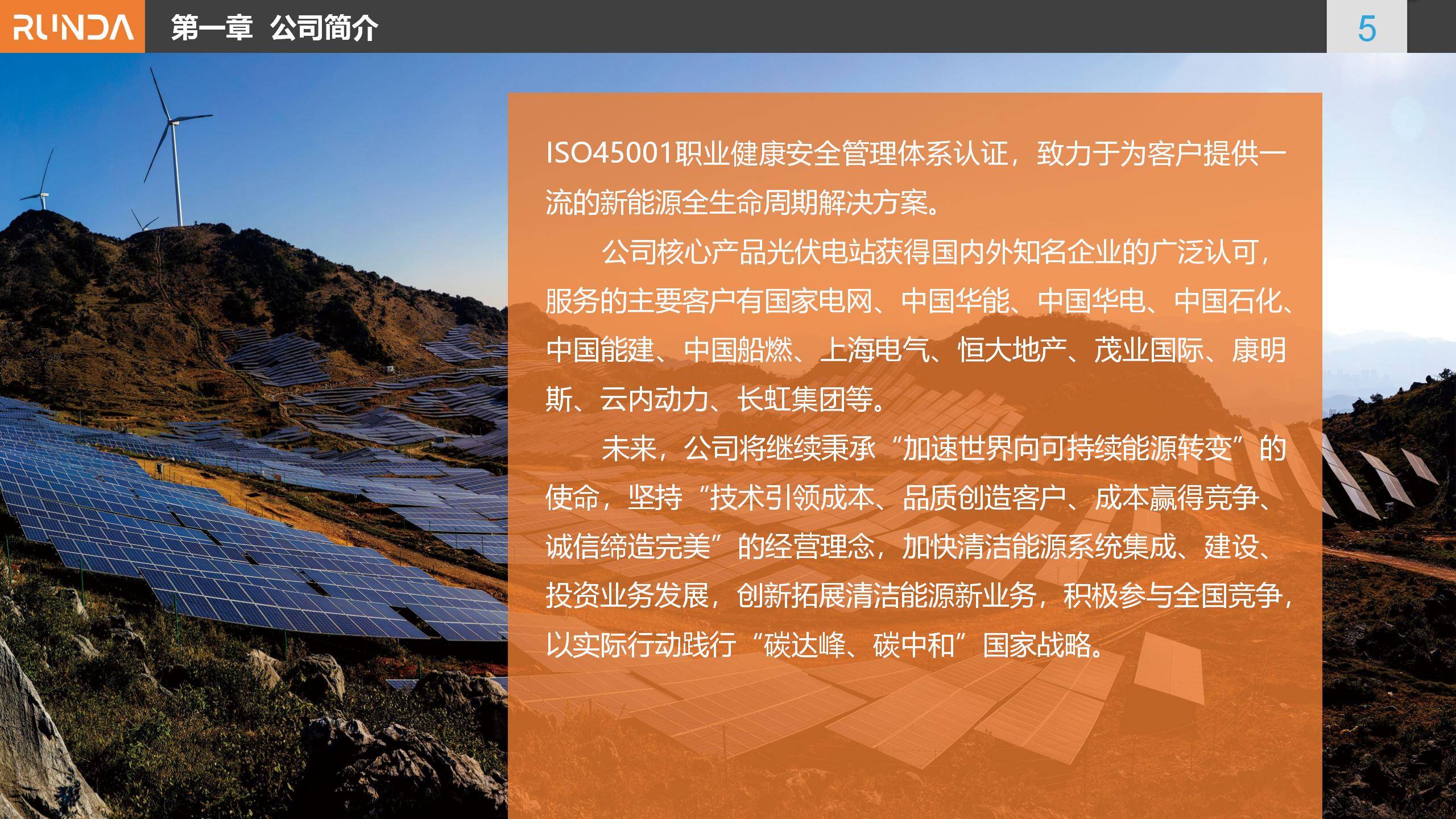 RUNDA 第一章 公司简介

5

ISO45001职业健康安全管理体系认证，致力于为客户提供一流的新能源全生命周期解决方案。

公司核心产品光伏电站获得国内外知名企业的广泛认可，服务的主要客户有国家电网、中国华能、中国华电、中国石化、中国能建、中国船燃、上海电气、恒大地产、茂业国际、康明斯、云内动力、长虹集团等。

未来，公司将继续秉承“加速世界向可持续能源转变”的使命，坚持“技术引领成本、品质创造客户、成本赢得竞争、诚信缔造完美”的经营理念，加快清洁能源系统集成、建设、投资业务发展，创新拓展清洁能源新业务，积极参与全国竞争，以实际行动践行“碳达峰、碳中和”国家战略。